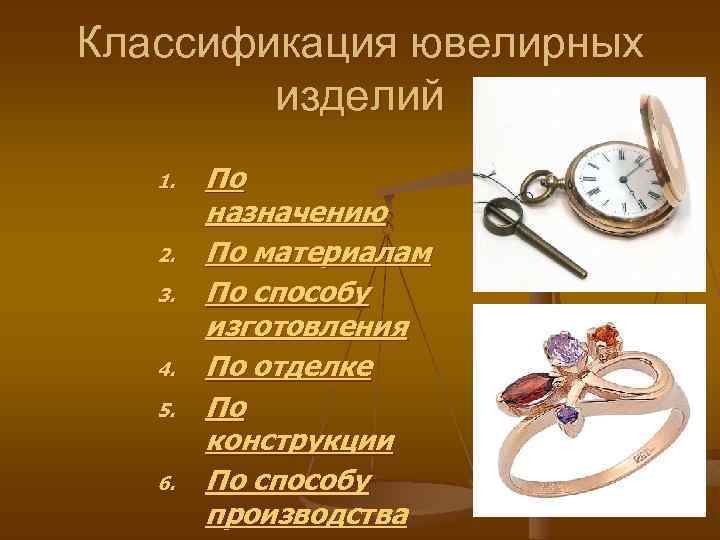 Классификация ювелирных изделий

1. По назначению
2. По материалам
3. По способу изготовления
4. По отделке
5. По конструкции
6. По способу производства